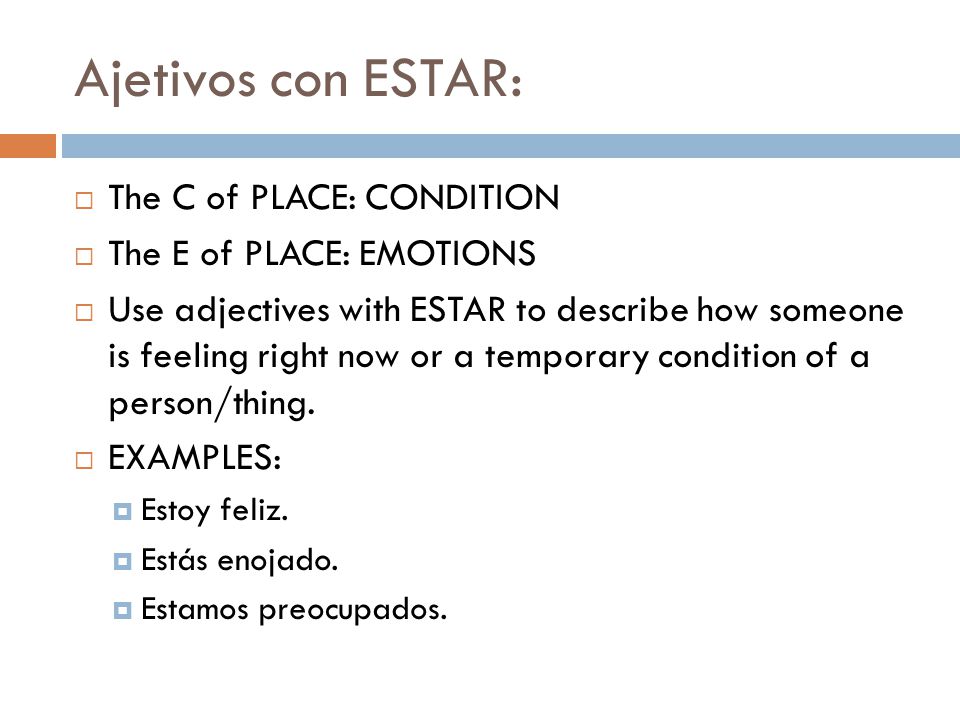 Ajetivos con ESTAR:

The C of PLACE: CONDITION

The E of PLACE: EMOTIONS

Use adjectives with ESTAR to describe how someone is feeling right now or a temporary condition of a person/thing.

EXAMPLES:

Estoy feliz.

Estás enojado.

Estamos preocupados.